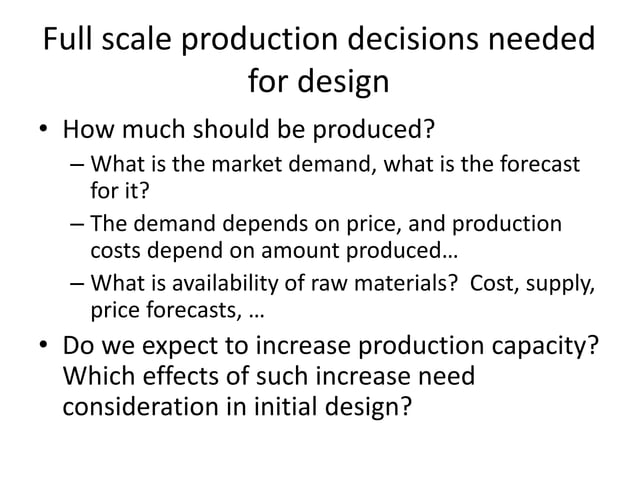 Full scale production decisions needed for design

• How much should be produced?
  – What is the market demand, what is the forecast for it?
  – The demand depends on price, and production costs depend on amount produced…
  – What is availability of raw materials? Cost, supply, price forecasts, …
• Do we expect to increase production capacity? Which effects of such increase need consideration in initial design?